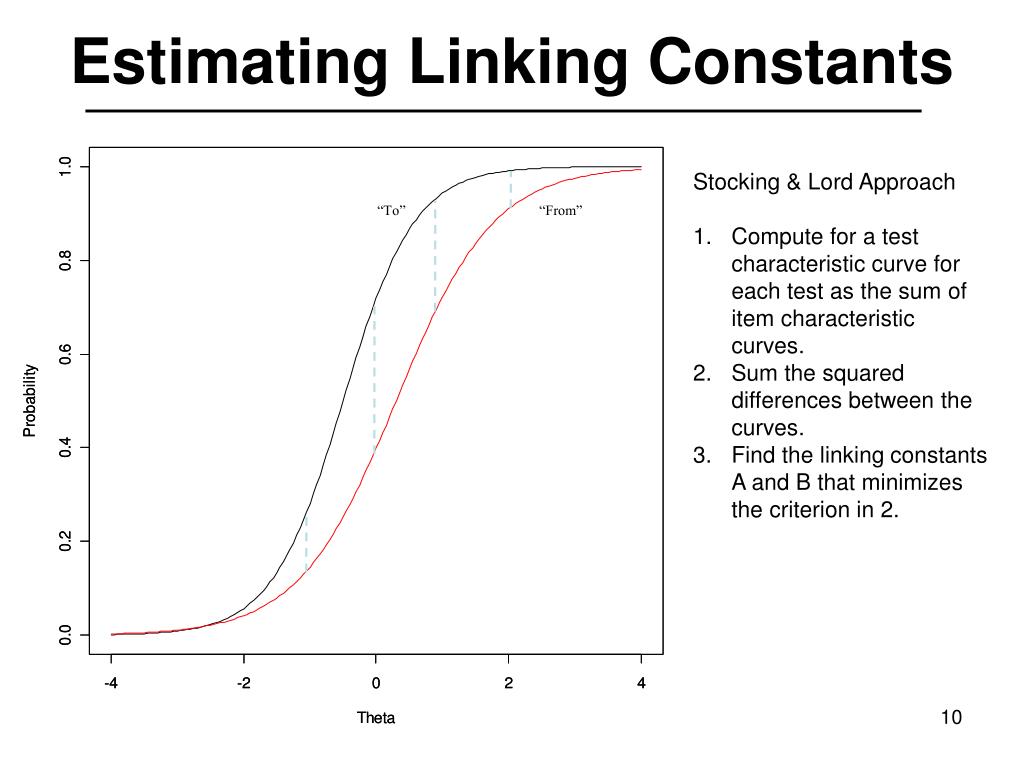 Estimating Linking Constants

1.0
0.8
0.6
0.4
0.2
0.0
Probability

“To”
“From”

-4
-2
0
2
4
Theta

Stocking & Lord Approach

1. Compute for a test characteristic curve for each test as the sum of item characteristic curves.
2. Sum the squared differences between the curves.
3. Find the linking constants A and B that minimizes the criterion in 2.

10